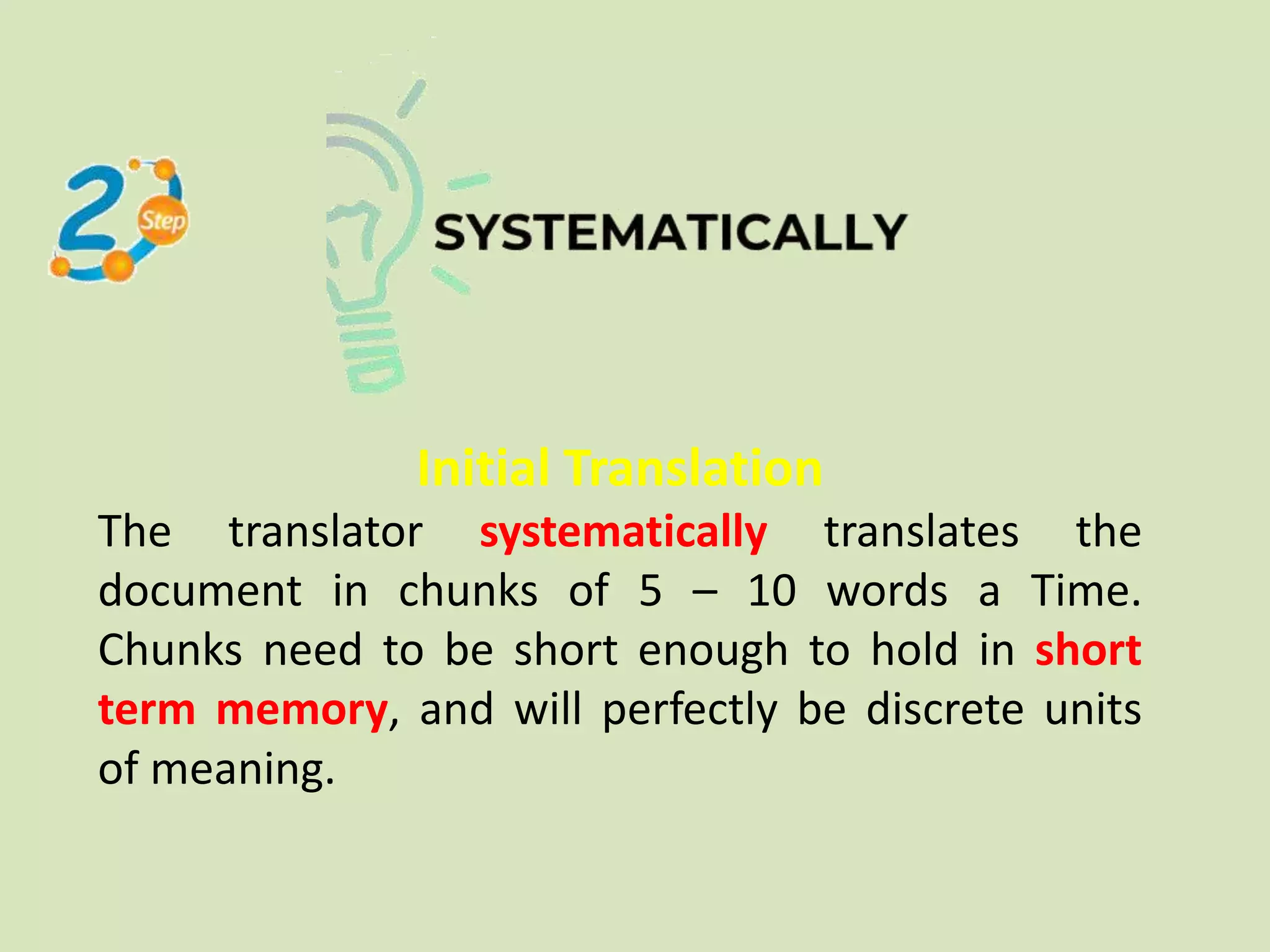 2
Step

SYSTEMATICALLY

Initial Translation

The translator systematically translates the document in chunks of 5 – 10 words a Time. Chunks need to be short enough to hold in short term memory, and will perfectly be discrete units of meaning.